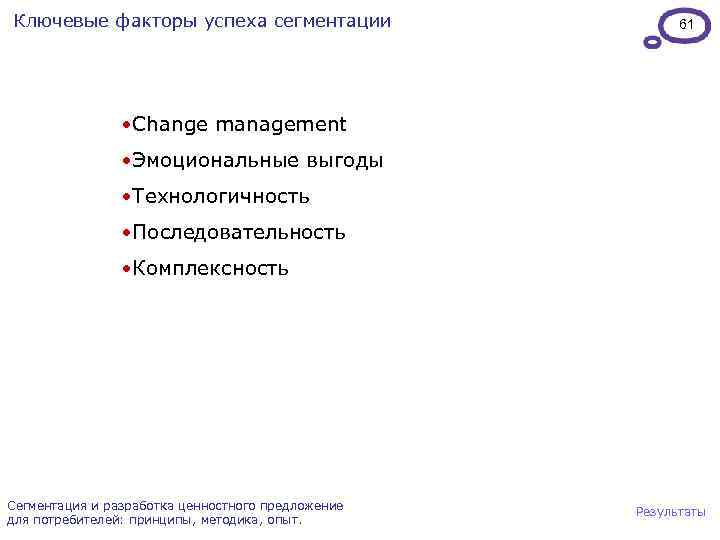 Ключевые факторы успеха сегментации

61

•Change management
•Эмоциональные выгоды
•Технологичность
•Последовательность
•Комплексность

Сегментация и разработка ценностного предложение для потребителей: принципы, методика, опыт.

Результаты